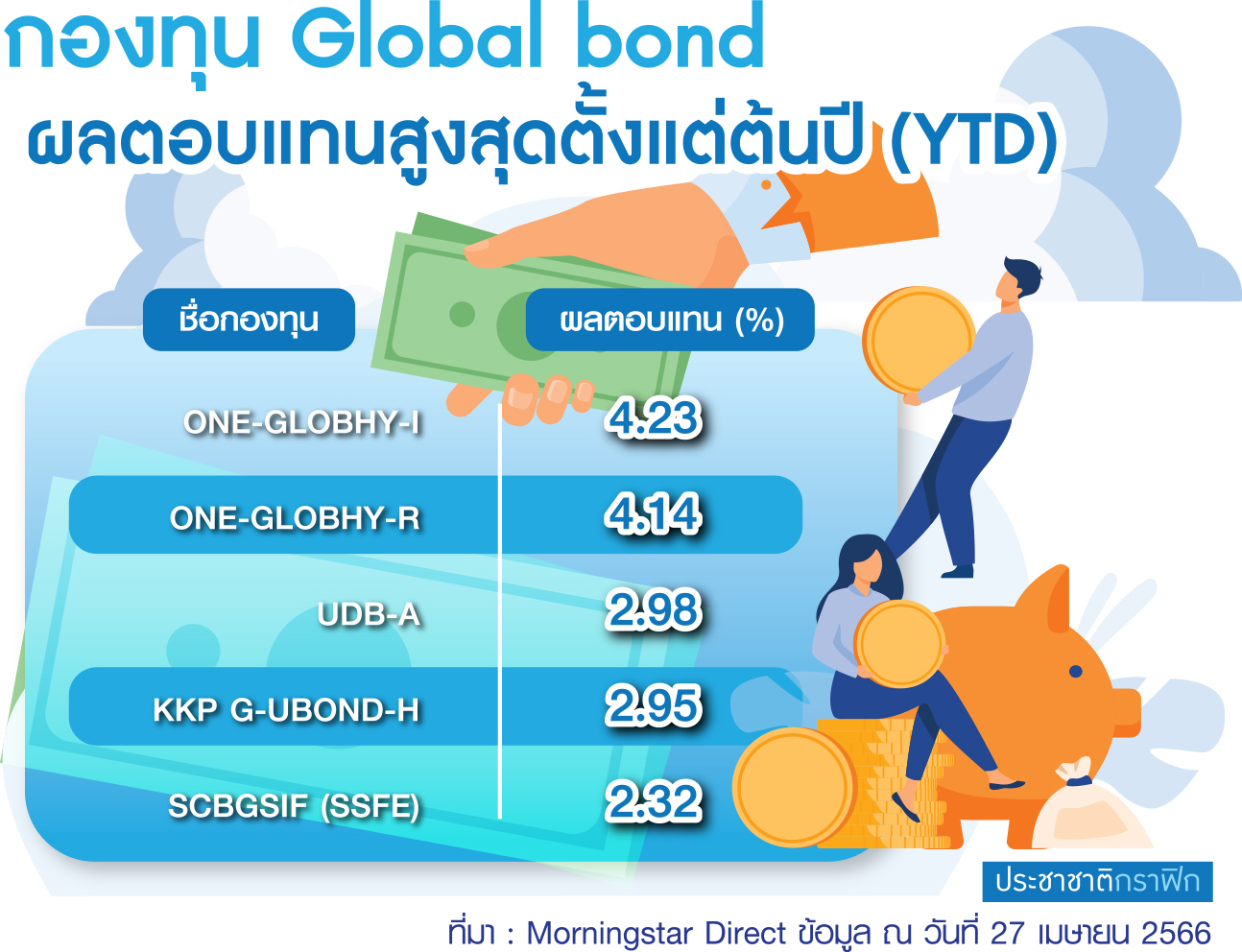 กองทุน Global bond
ผลตอบแทนสูงสุดตั้งแต่ต้นปี (YTD)

| ชื่อกองทุน | ผลตอบแทน (%) |
|---|---|
| ONE-GLOBHY-I | 4.23 |
| ONE-GLOBHY-R | 4.14 |
| UDB-A | 2.98 |
| KKP G-UBOND-H | 2.95 |
| SCBGSIF (SSFE) | 2.32 |

ประชาชาติกราฟิก
ที่มา : Morningstar Direct ข้อมูล ณ วันที่ 27 เมษายน 2566